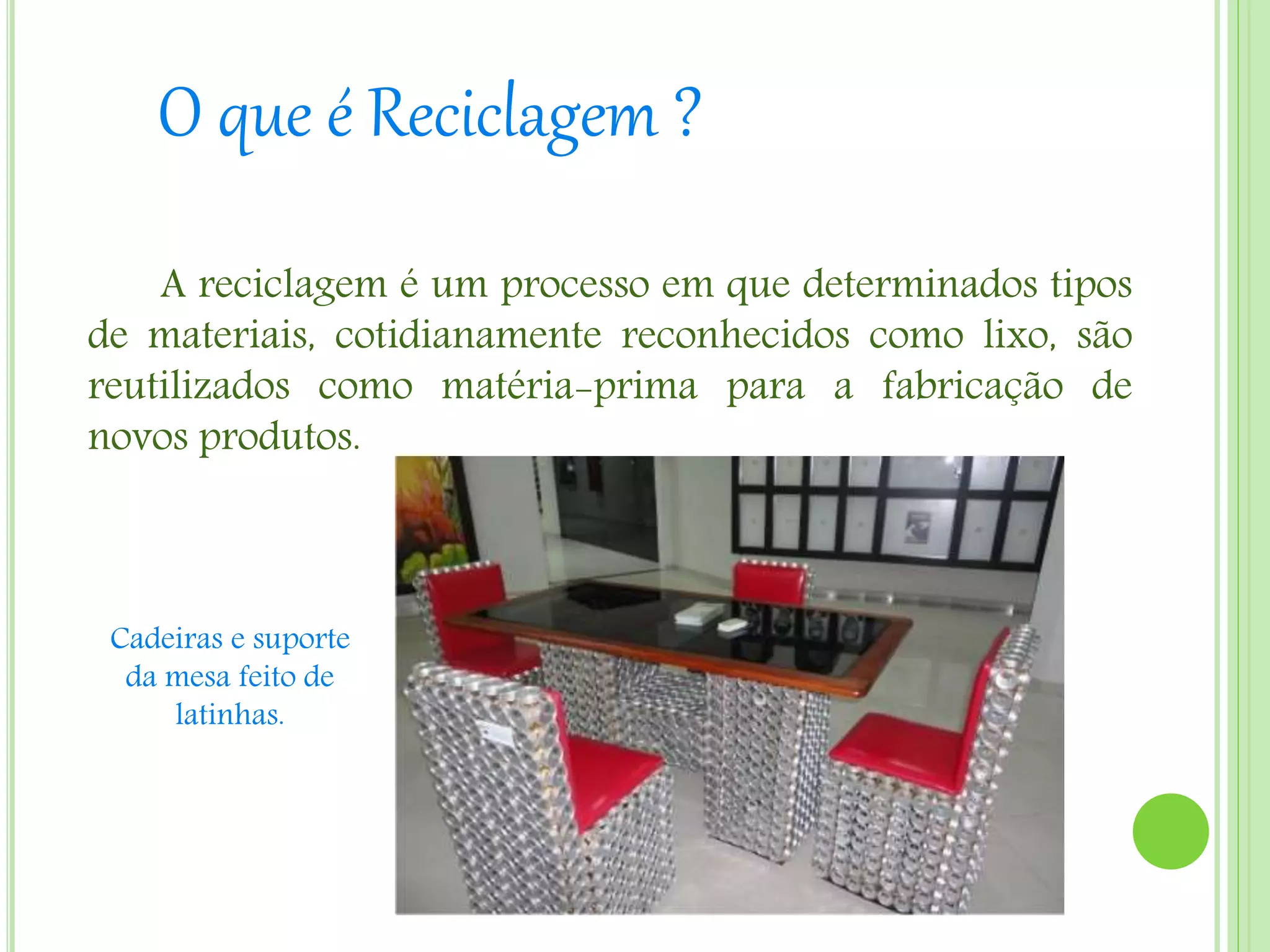 O que é Reciclagem ?

A reciclagem é um processo em que determinados tipos de materiais, cotidianamente reconhecidos como lixo, são reutilizados como matéria-prima para a fabricação de novos produtos.

Cadeiras e suporte da mesa feito de latinhas.